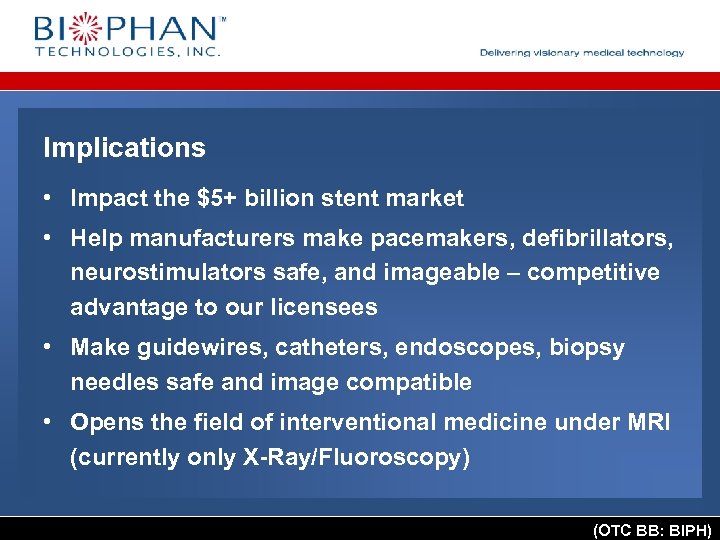 BIOPHAN™
TECHNOLOGIES, INC.

Delivering visionary medical technology

Implications

• Impact the $5+ billion stent market
• Help manufacturers make pacemakers, defibrillators, neurostimulators safe, and imageable – competitive advantage to our licensees
• Make guidewires, catheters, endoscopes, biopsy needles safe and image compatible
• Opens the field of interventional medicine under MRI (currently only X-Ray/Fluoroscopy)

(OTC BB: BIPH)